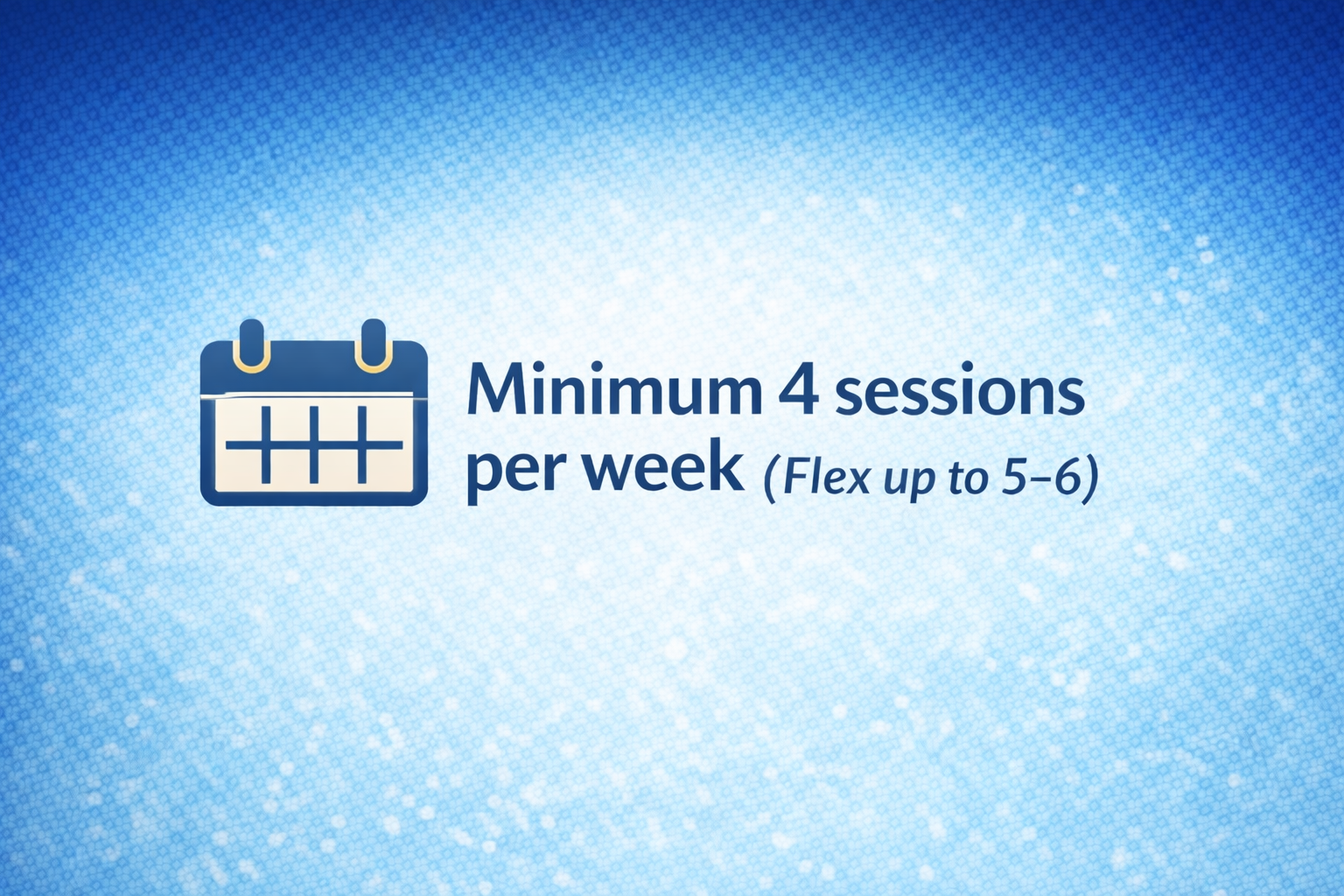 Minimum 4 sessions per week (Flex up to 5–6)